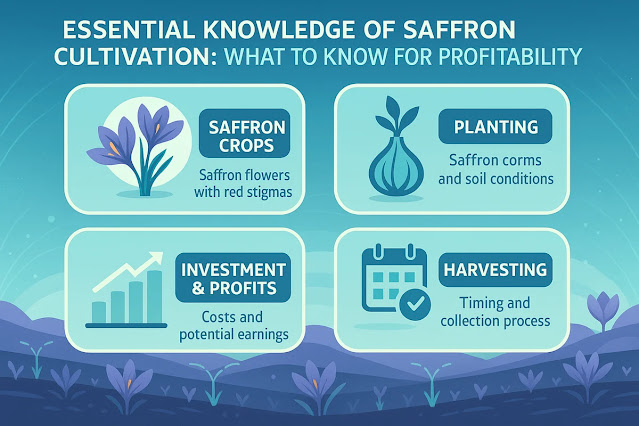 ESSENTIAL KNOWLEDGE OF SAFFRON CULTIVATION: WHAT TO KNOW FOR PROFITABILITY

SAFFRON CROPS
Saffron flowers with red stigmas

PLANTING
Saffron corms and soil conditions

INVESTMENT & PROFITS
Costs and potential earnings

HARVESTING
Timing and collection process